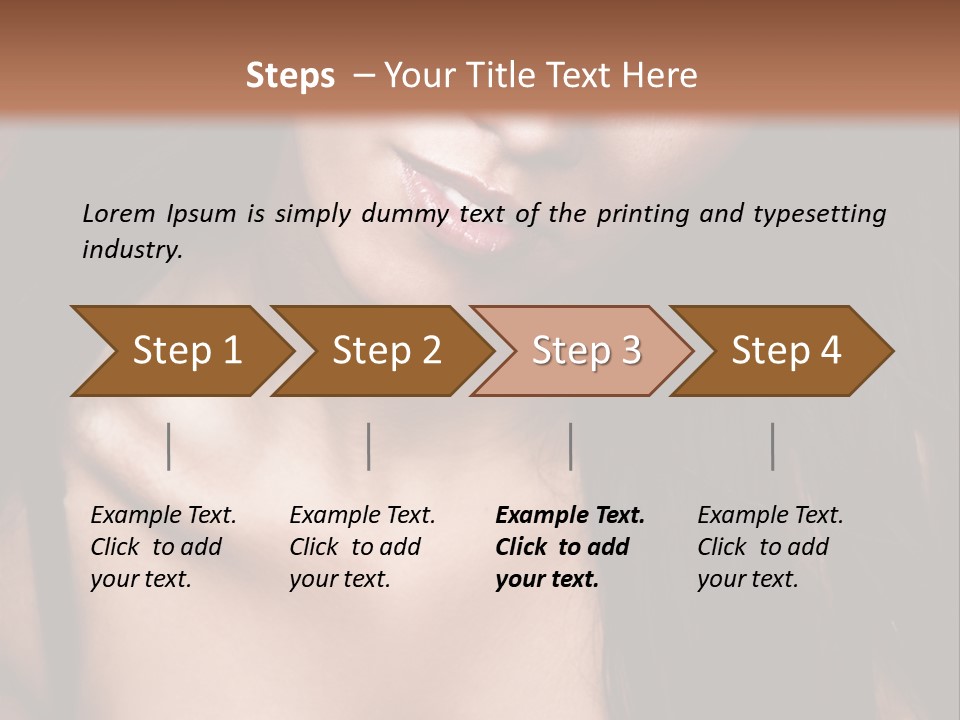 Steps – Your Title Text Here

Lorem Ipsum is simply dummy text of the printing and typesetting industry.

Step 1

Step 2

Step 3

Step 4

Example Text. Click to add your text.

Example Text. Click to add your text.

Example Text. Click to add your text.

Example Text. Click to add your text.